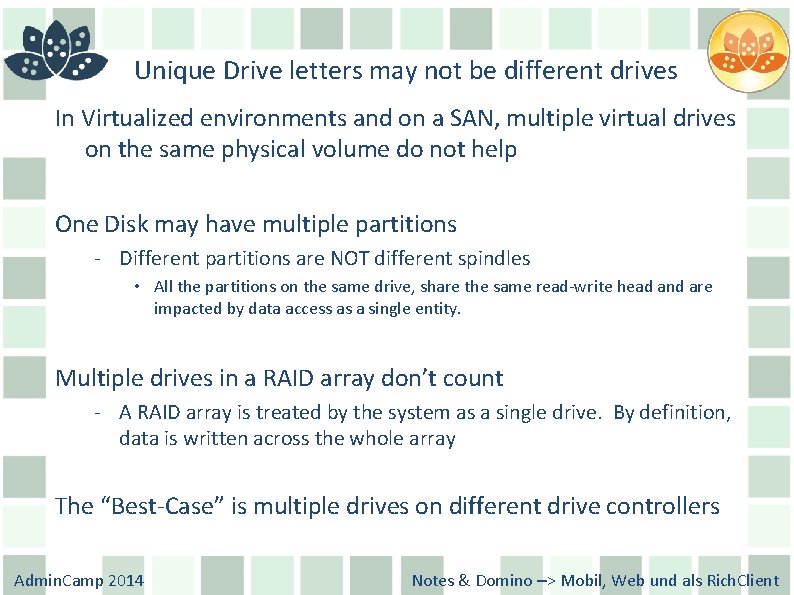 Unique Drive letters may not be different drives

In Virtualized environments and on a SAN, multiple virtual drives on the same physical volume do not help

One Disk may have multiple partitions

- Different partitions are NOT different spindles

• All the partitions on the same drive, share the same read-write head and are impacted by data access as a single entity.

Multiple drives in a RAID array don't count

- A RAID array is treated by the system as a single drive. By definition, data is written across the whole array

The "Best-Case" is multiple drives on different drive controllers

AdminCamp 2014

Notes & Domino –> Mobil, Web und als RichClient